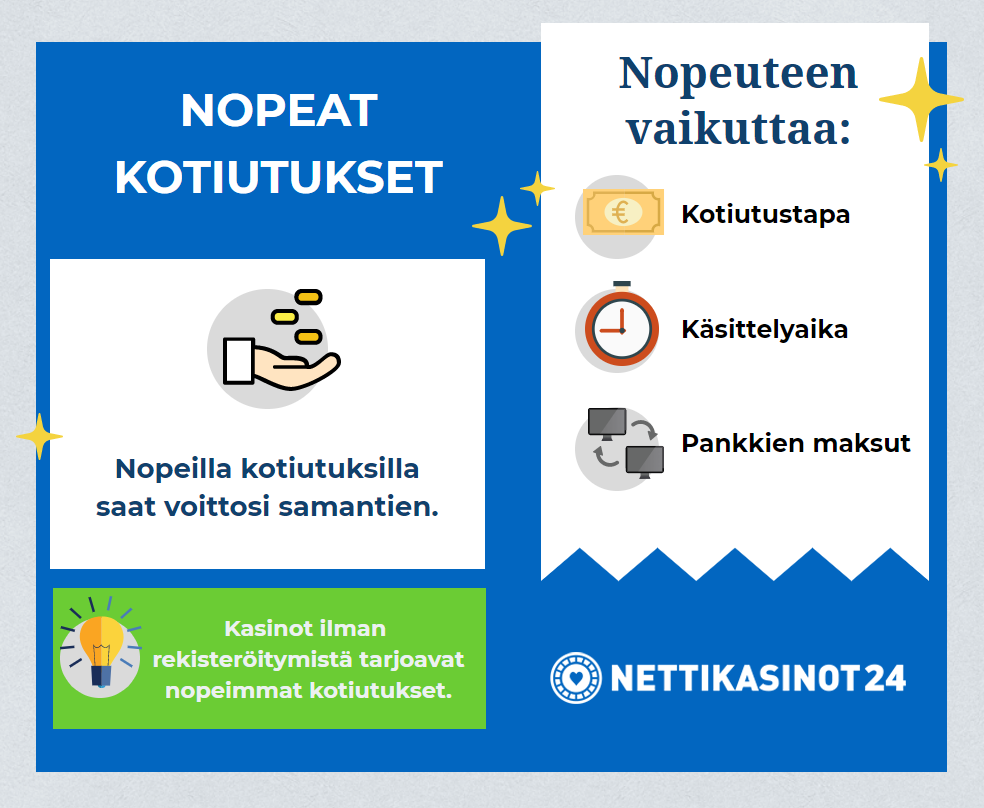 NOPEAT KOTIUTUKSET

Nopeilla kotiutuksilla saat voittosi samantien.

Kasinot ilman rekisteröitymistä tarjoavat nopeimmat kotiutukset.

Nopeuteen vaikuttaa:

€

Kotiutustapa

Käsittelyaika

Pankkien maksut

NETTIKASINOT24